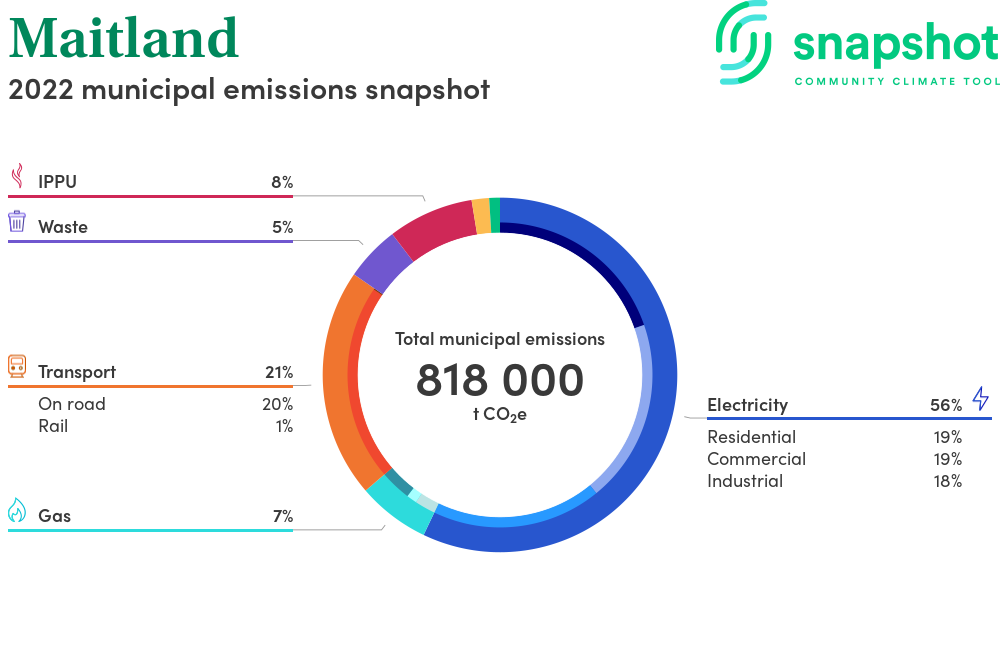 Maitland

2022 municipal emissions snapshot

snapshot
COMMUNITY CLIMATE TOOL

IPPU 8%

Waste 5%

Transport 21%
On road 20%
Rail 1%

Gas 7%

Total municipal emissions
818 000
t $CO_2e$

Electricity 56%
Residential 19%
Commercial 19%
Industrial 18%